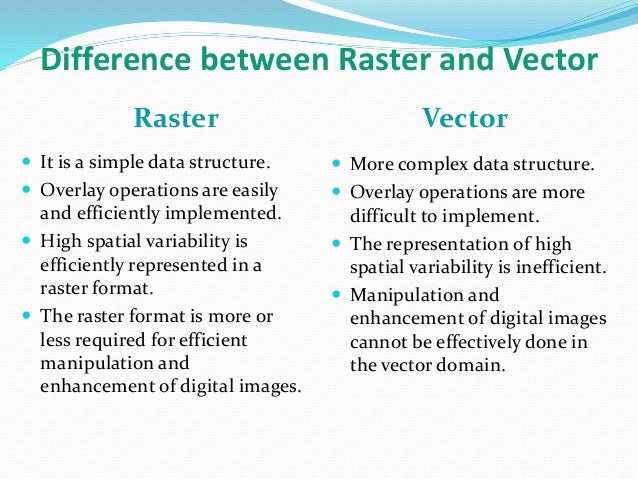 Difference between Raster and Vector

Raster

- It is a simple data structure.
- Overlay operations are easily and efficiently implemented.
- High spatial variability is efficiently represented in a raster format.
- The raster format is more or less required for efficient manipulation and enhancement of digital images.

Vector

- More complex data structure.
- Overlay operations are more difficult to implement.
- The representation of high spatial variability is inefficient.
- Manipulation and enhancement of digital images cannot be effectively done in the vector domain.